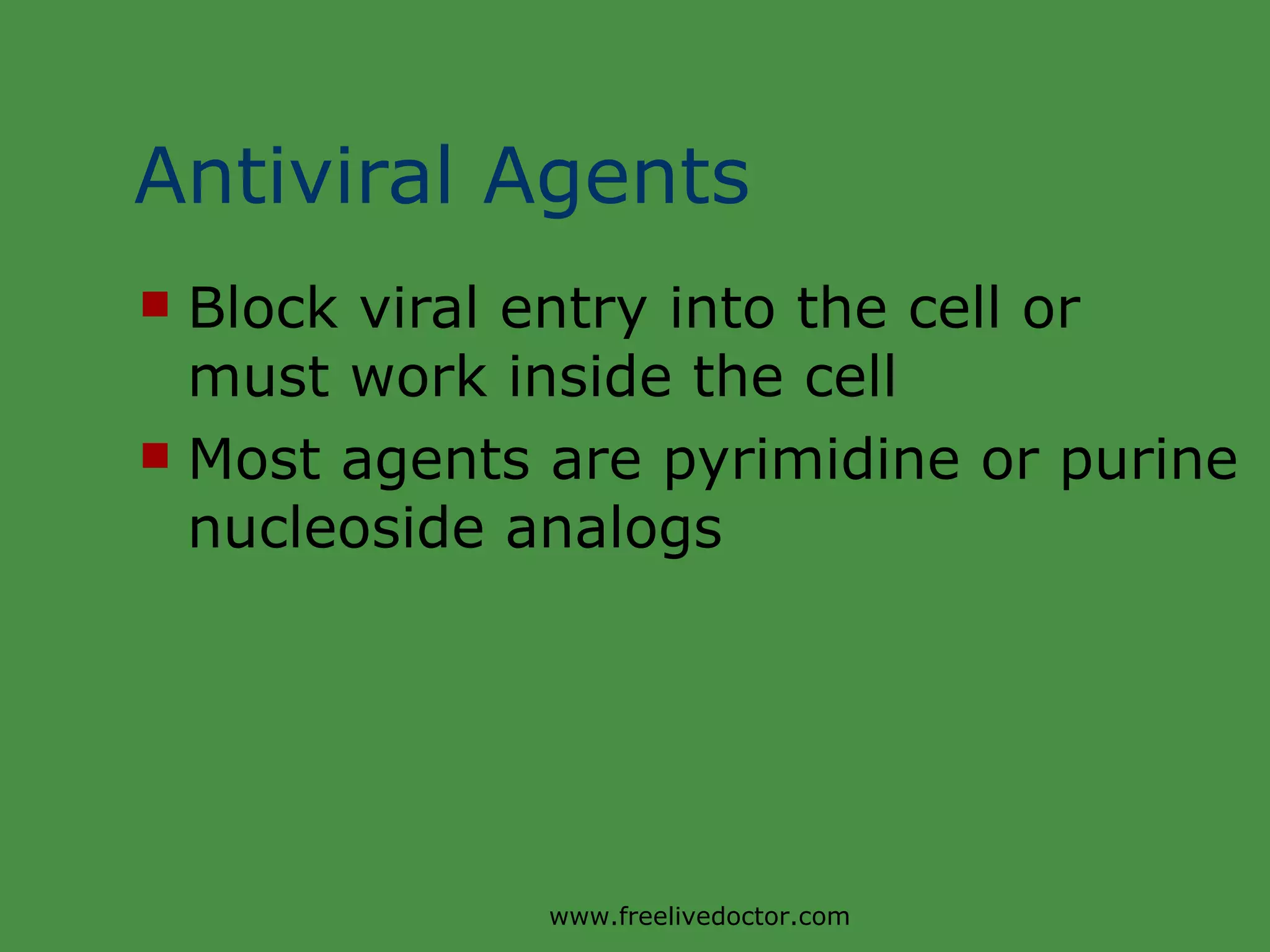 Antiviral Agents

- Block viral entry into the cell or must work inside the cell
- Most agents are pyrimidine or purine nucleoside analogs

www.freelivedoctor.com